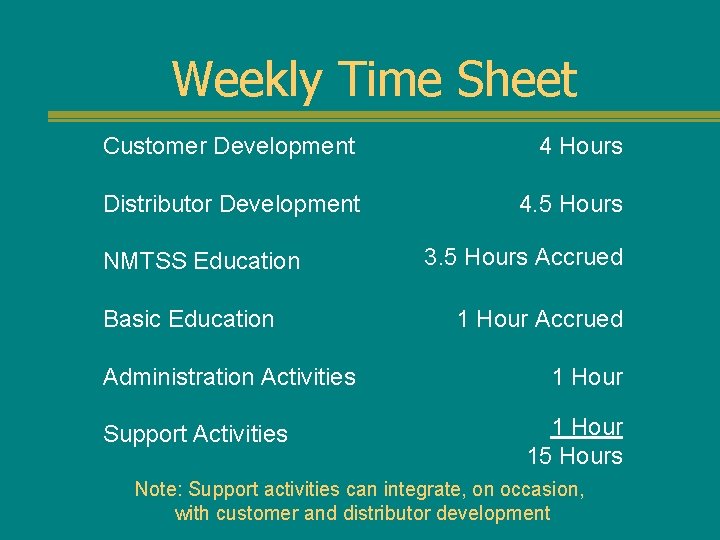 Weekly Time Sheet

| | |
|---|---|
| Customer Development | 4 Hours |
| Distributor Development | 4.5 Hours |
| NMTSS Education | 3.5 Hours Accrued |
| Basic Education | 1 Hour Accrued |
| Administration Activities | 1 Hour |
| Support Activities | 1 Hour |
| | 15 Hours |

Note: Support activities can integrate, on occasion, with customer and distributor development